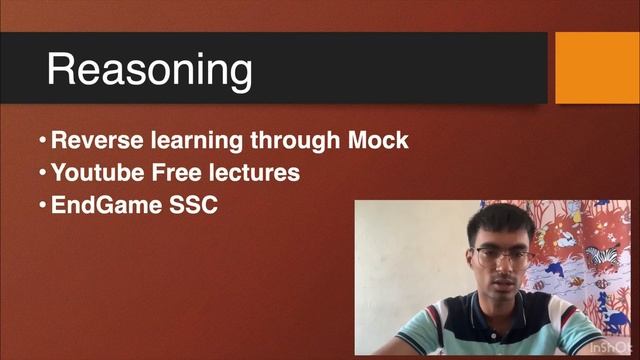 Reasoning

• Reverse learning through Mock
• Youtube Free lectures
• EndGame SSC

InShOt